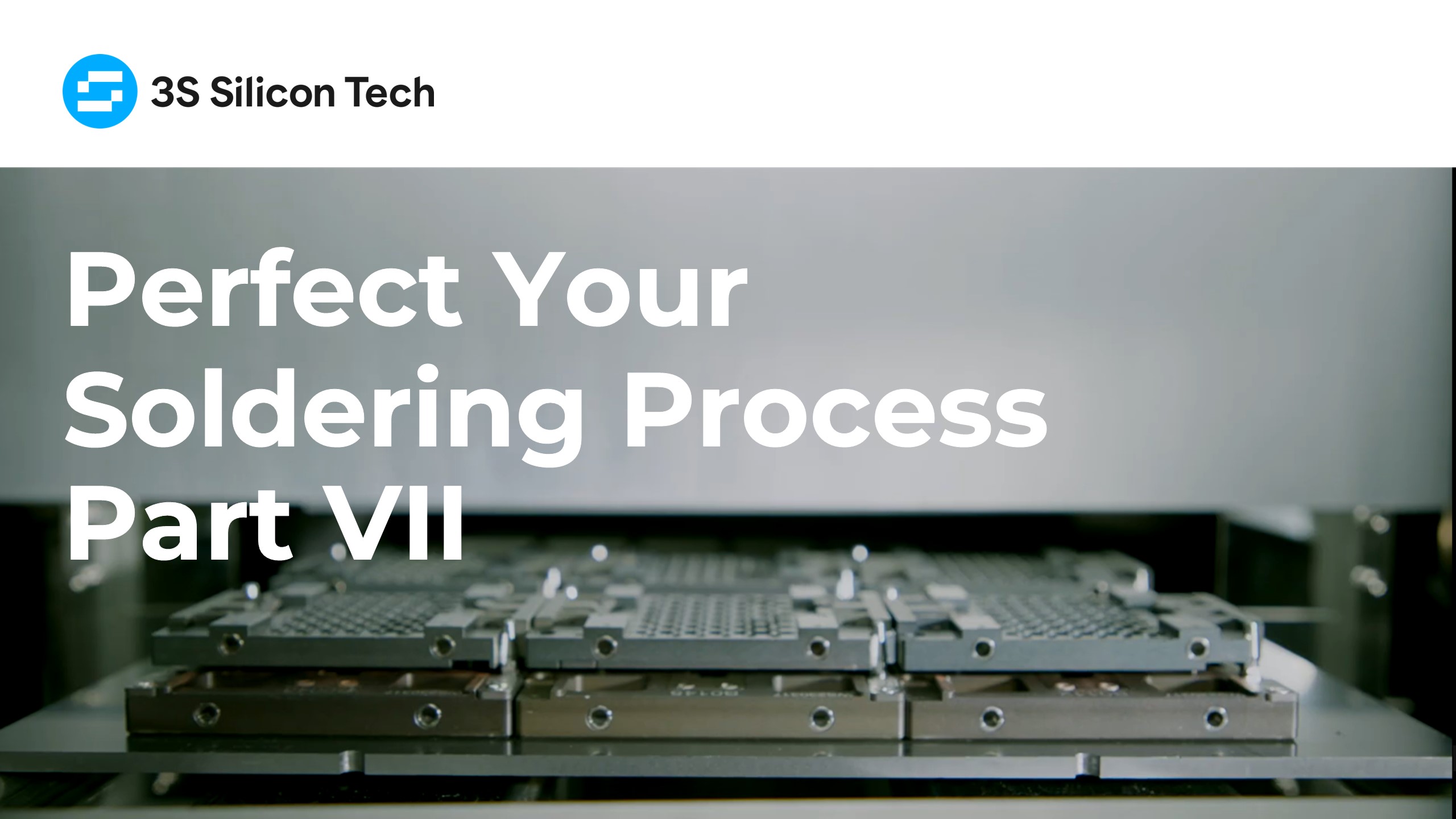 3S Silicon Tech

Perfect Your Soldering Process Part VII